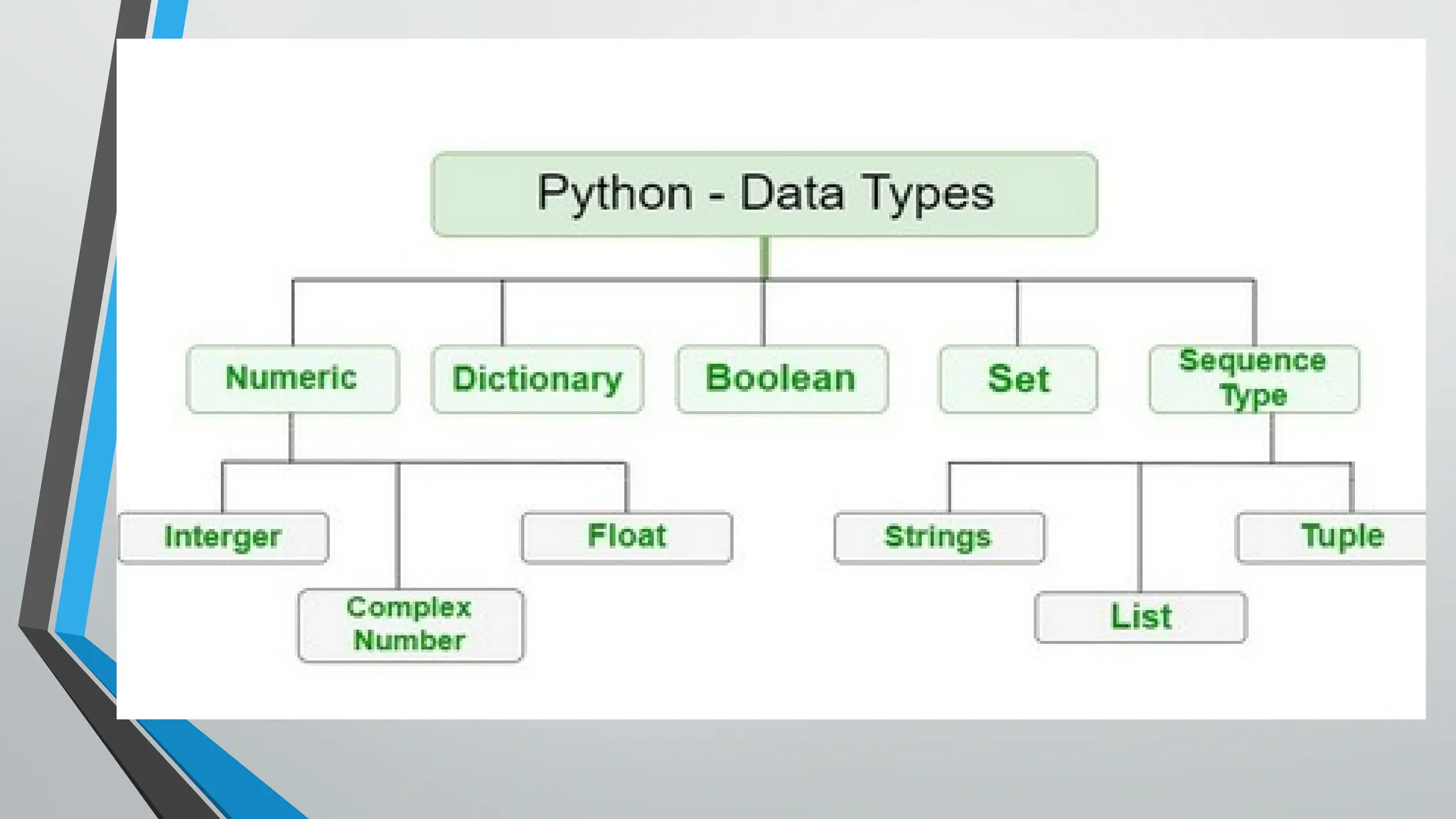 Python - Data Types

Numeric

Dictionary

Boolean

Set

Sequence Type

Interger

Complex Number

Float

Strings

List

Tuple